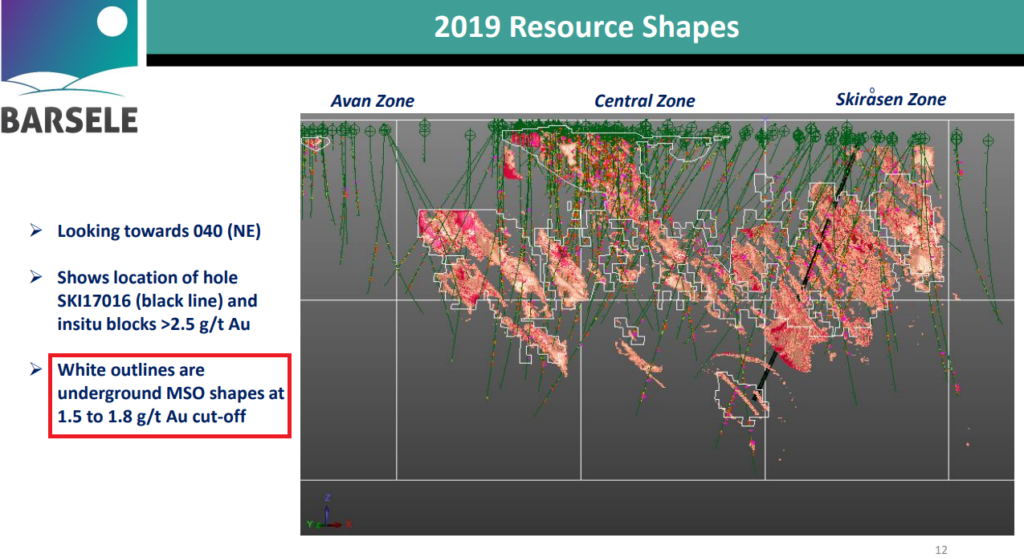 BARSELE

2019 Resource Shapes

Avan Zone

Central Zone

Skiråsen Zone

➢ Looking towards 040 (NE)

➢ Shows location of hole SKI17016 (black line) and insitu blocks >2.5 g/t Au

➢ White outlines are underground MSO shapes at 1.5 to 1.8 g/t Au cut-off

Z
Y X

12